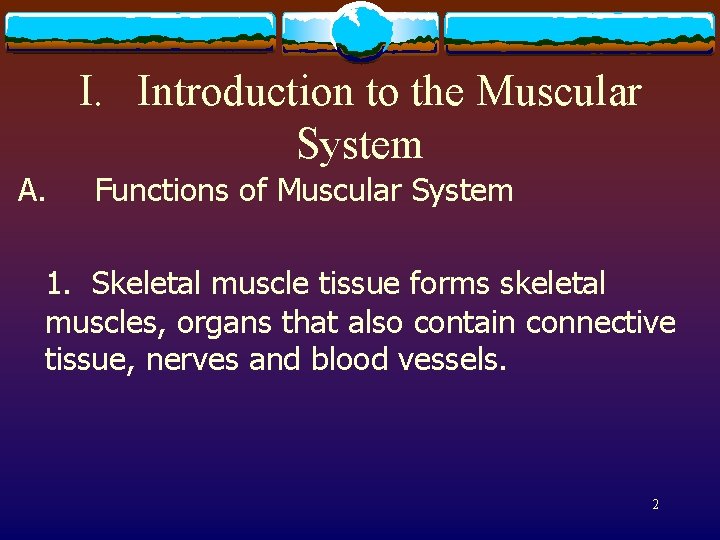 I. Introduction to the Muscular System

A. Functions of Muscular System

1. Skeletal muscle tissue forms skeletal muscles, organs that also contain connective tissue, nerves and blood vessels.

2